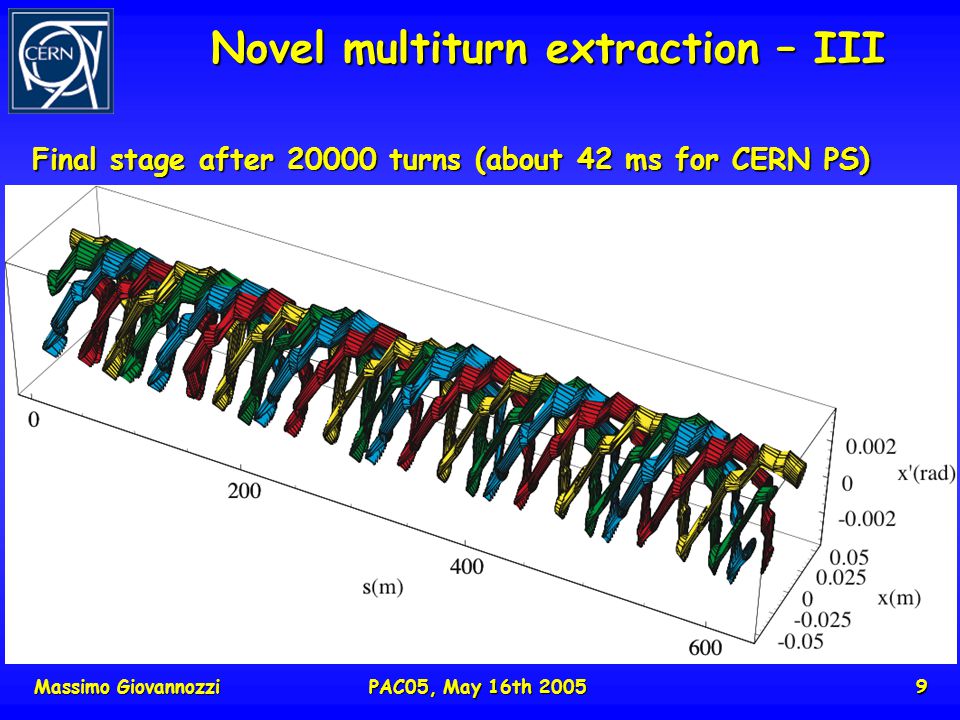 CERN

Novel multiturn extraction – III

Final stage after 20000 turns (about 42 ms for CERN PS)

0

200

400

600

s(m)

0.002

0

-0.002

x'(rad)

0.05

0.025

0

-0.025

-0.05

x(m)

Massimo Giovannozzi

PAC05, May 16th 2005

9